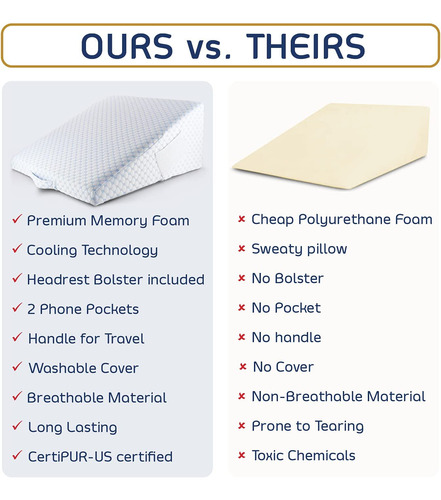 OURS vs. THEIRS

✓ Premium Memory Foam
✓ Cooling Technology
✓ Headrest Bolster included
✓ 2 Phone Pockets
✓ Handle for Travel
✓ Washable Cover
✓ Breathable Material
✓ Long Lasting
✓ CertiPUR-US certified

× Cheap Polyurethane Foam
× Sweaty pillow
× No Bolster
× No Pocket
× No handle
× No Cover
× Non-Breathable Material
× Prone to Tearing
× Toxic Chemicals